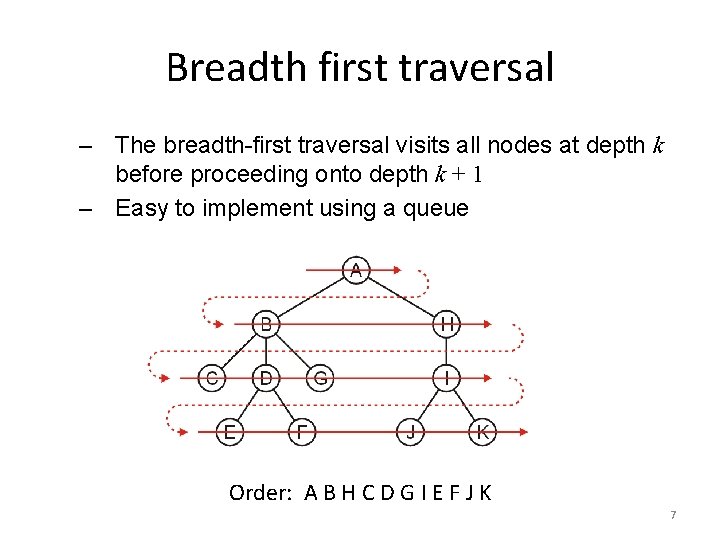 Breadth first traversal

– The breadth-first traversal visits all nodes at depth $k$ before proceeding onto depth $k + 1$

– Easy to implement using a queue

A

B

H

C

D

G

I

E

F

J

K

Order: A B H C D G I E F J K

7